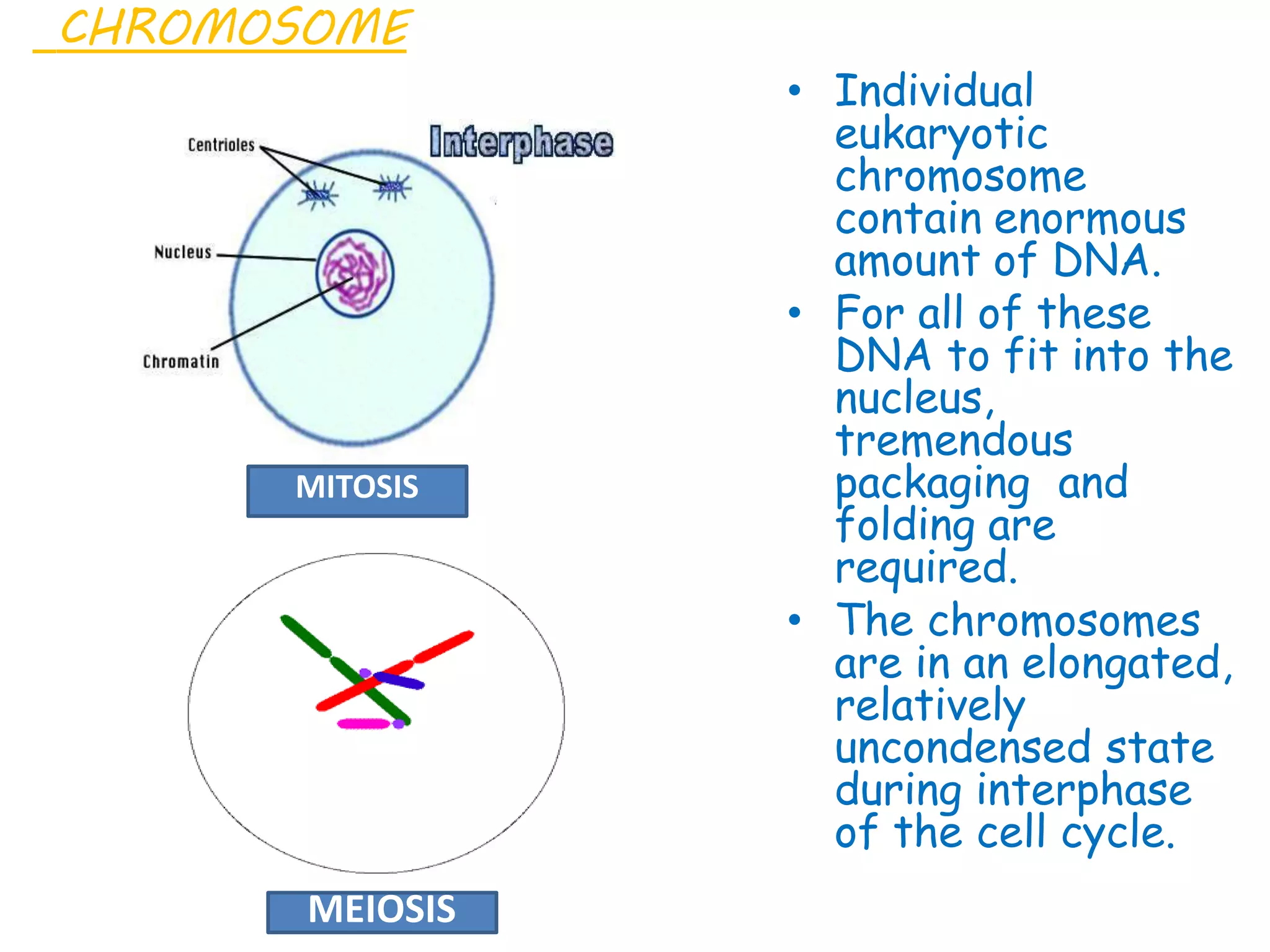 CHROMOSOME

Centrioles

Interphase

Nucleus

Chromatin

MITOSIS

MEIOSIS

• Individual eukaryotic chromosome contain enormous amount of DNA.
• For all of these DNA to fit into the nucleus, tremendous packaging and folding are required.
• The chromosomes are in an elongated, relatively uncondensed state during interphase of the cell cycle.